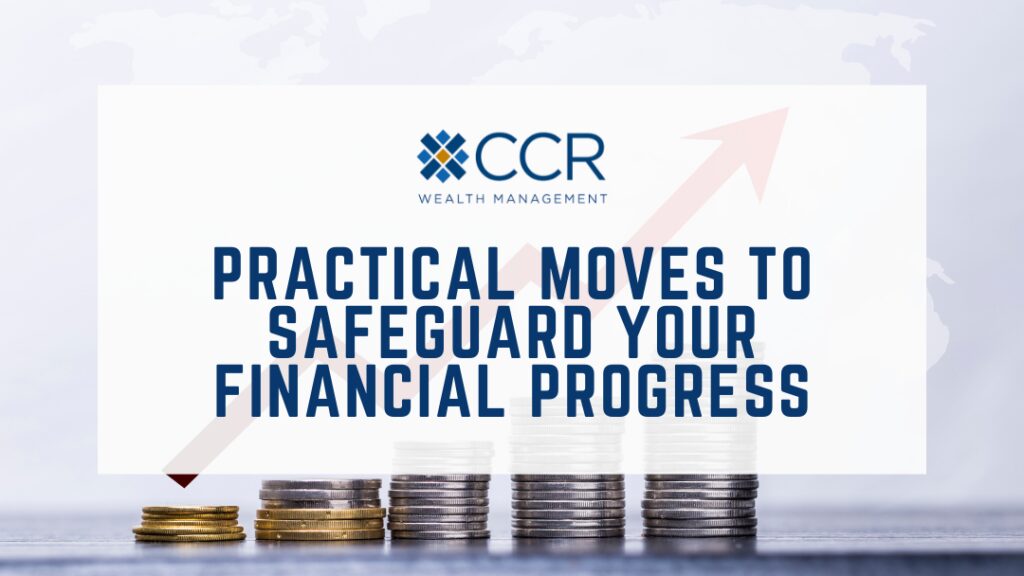 CCR
WEALTH MANAGEMENT

PRACTICAL MOVES TO SAFEGUARD YOUR FINANCIAL PROGRESS